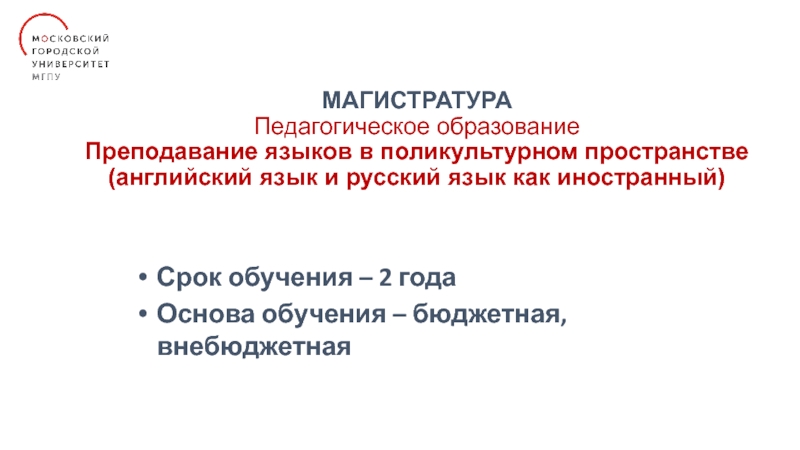 МОСКОВСКИЙ
ГОРОДСКОЙ
УНИВЕРСИТЕТ
МГПУ

МАГИСТРАТУРА
Педагогическое образование
Преподавание языков в поликультурном пространстве (английский язык и русский язык как иностранный)

• Срок обучения – 2 года
• Основа обучения – бюджетная, внебюджетная